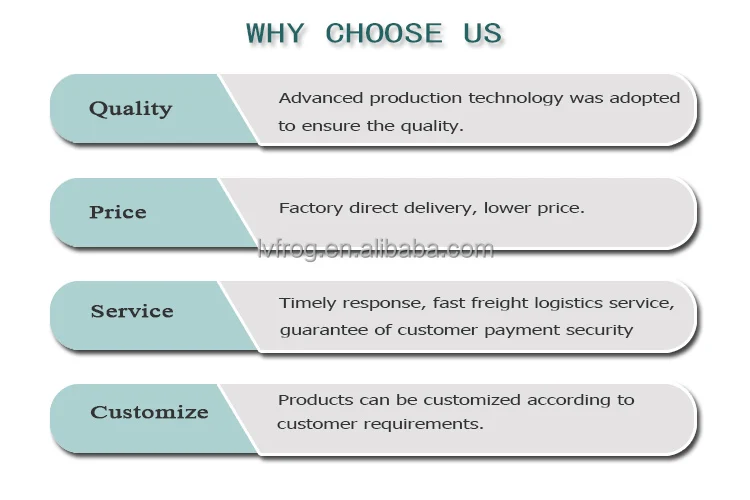 WHY CHOOSE US

Quality

Advanced production technology was adopted to ensure the quality.

Price

Factory direct delivery, lower price.

lvfrog.en.alibaba.com

Service

Timely response, fast freight logistics service, guarantee of customer payment security

Customize

Products can be customized according to customer requirements.